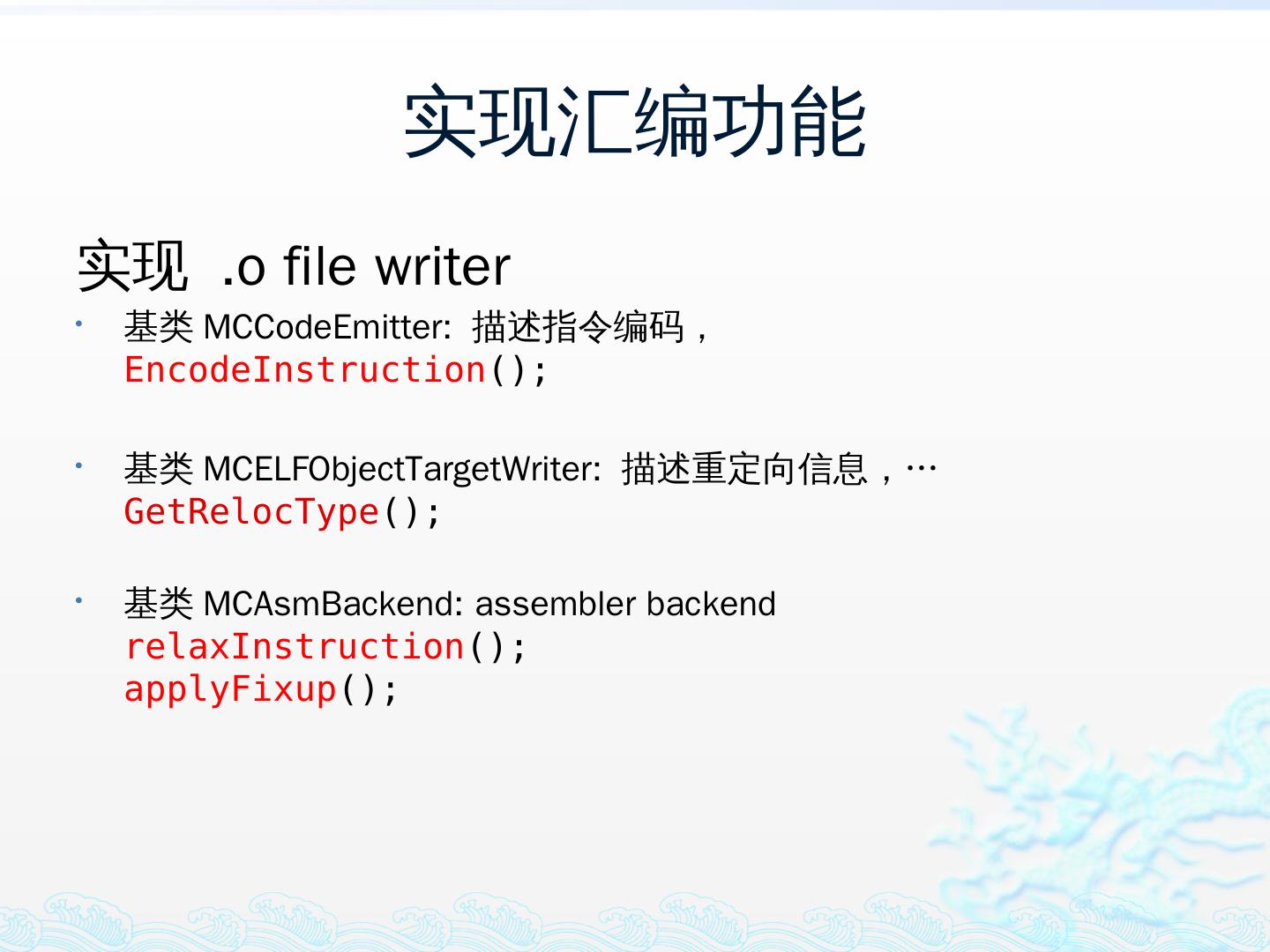 实现汇编功能

实现 .o file writer

• 基类 MCCodeEmitter: 描述指令编码，
EncodeInstruction();

• 基类 MCELFObjectTargetWriter: 描述重定向信息，…
GetRelocType();

• 基类 MCAsmBackend: assembler backend
relaxInstruction();
applyFixup();